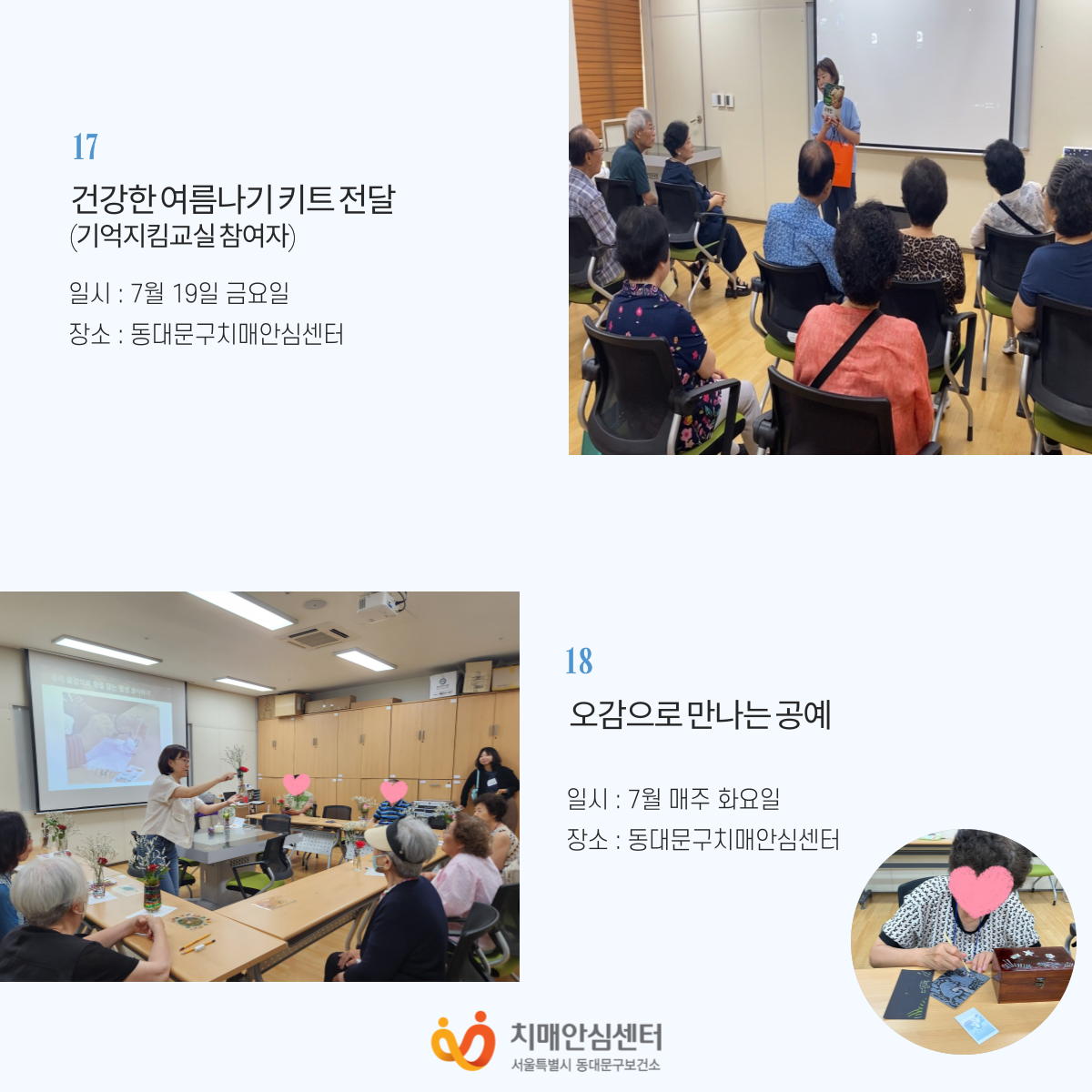 17

건강한 여름나기 키트 전달
(기억지킴교실 참여자)

일시 : 7월 19일 금요일
장소 : 동대문구치매안심센터

18

오감으로 만나는 공예

일시 : 7월 매주 화요일
장소 : 동대문구치매안심센터

치매안심센터
서울특별시 동대문구보건소